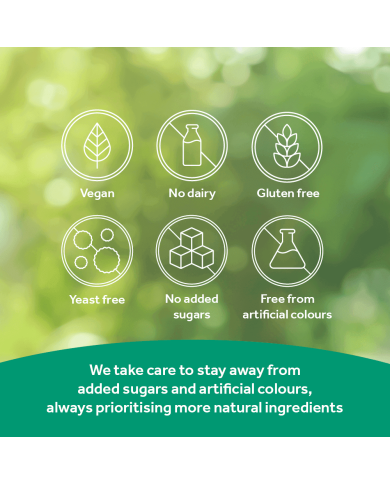 Vegan

No dairy

Gluten free

Yeast free

No added sugars

Free from artificial colours

We take care to stay away from added sugars and artificial colours, always prioritising more natural ingredients